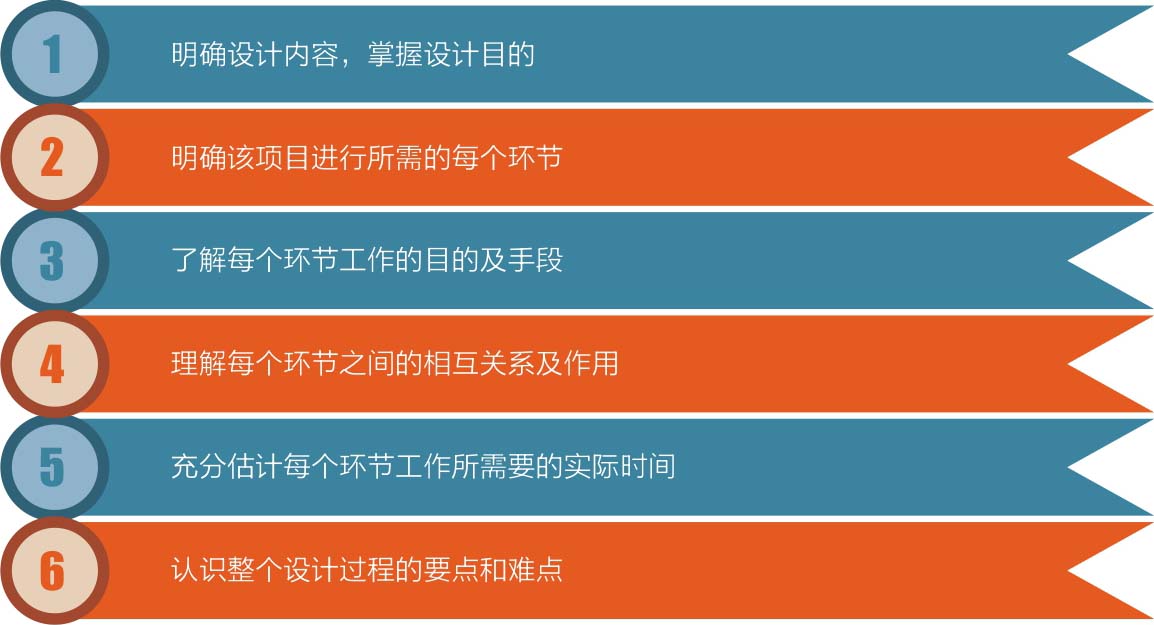 1
明确设计内容，掌握设计目的

2
明确该项目进行所需的每个环节

3
了解每个环节工作的目的及手段

4
理解每个环节之间的相互关系及作用

5
充分估计每个环节工作所需要的实际时间

6
认识整个设计过程的要点和难点